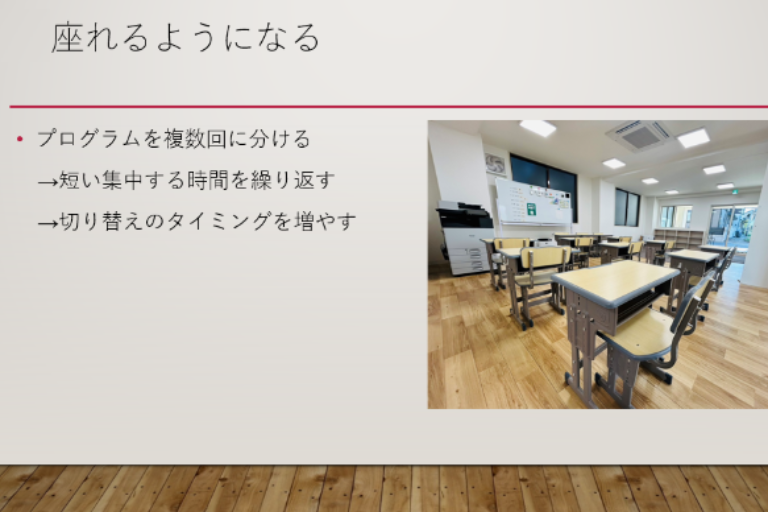 座れるようになる

• プログラムを複数回に分ける

→短い集中する時間を繰り返す

→切り替えのタイミングを増やす